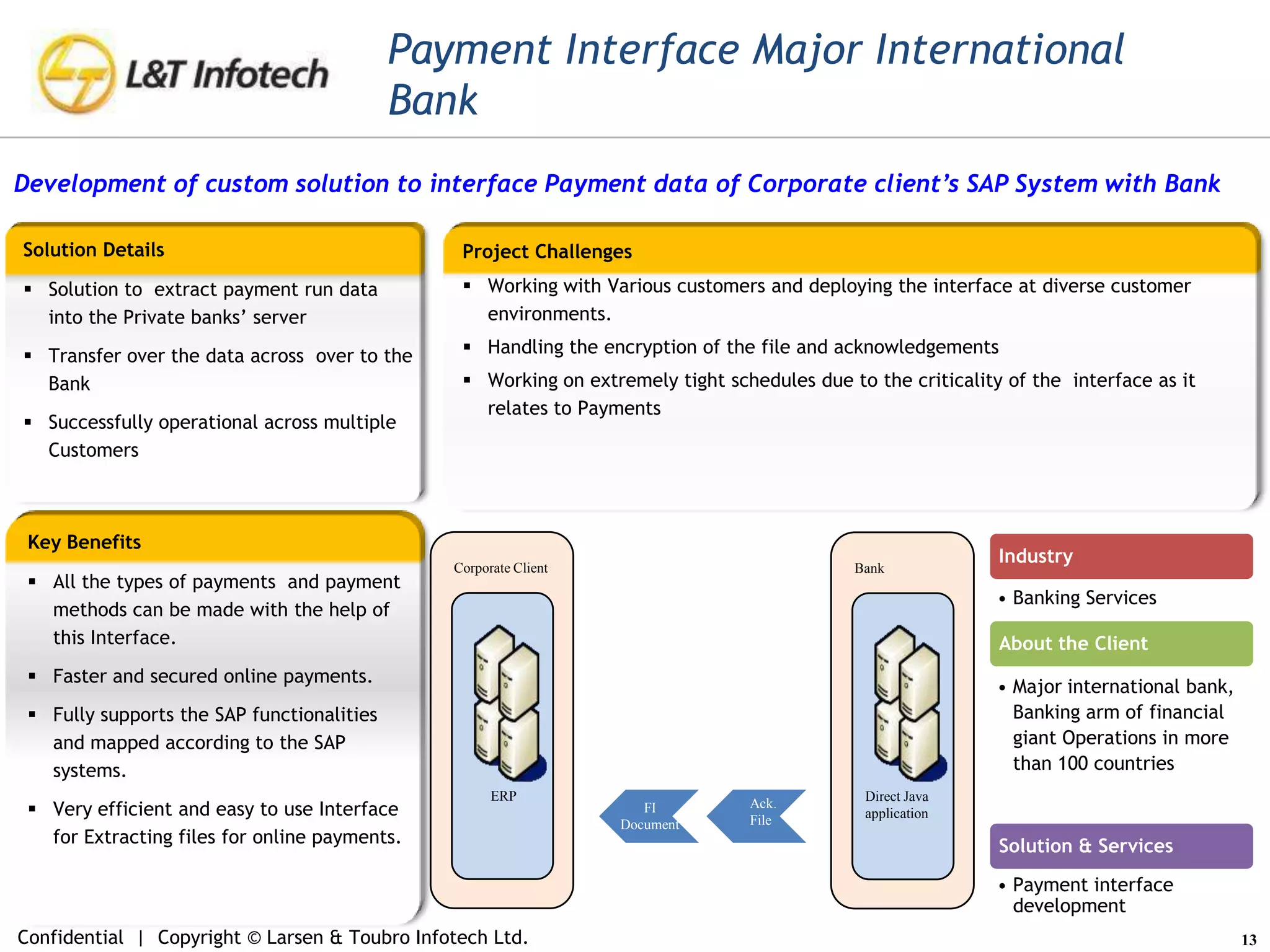 L&T Infotech

Payment Interface Major International Bank

Development of custom solution to interface Payment data of Corporate client's SAP System with Bank

Solution Details

▪ Solution to extract payment run data into the Private banks' server

▪ Transfer over the data across over to the Bank

▪ Successfully operational across multiple Customers

Project Challenges

▪ Working with Various customers and deploying the interface at diverse customer environments.

▪ Handling the encryption of the file and acknowledgements

▪ Working on extremely tight schedules due to the criticality of the interface as it relates to Payments

Key Benefits

▪ All the types of payments and payment methods can be made with the help of this Interface.

▪ Faster and secured online payments.

▪ Fully supports the SAP functionalities and mapped according to the SAP systems.

▪ Very efficient and easy to use Interface for Extracting files for online payments.

Corporate Client

ERP

FI Document

Ack. File

Bank

Direct Java application

Industry

• Banking Services

About the Client

• Major international bank, Banking arm of financial giant Operations in more than 100 countries

Solution & Services

• Payment interface development

Confidential | Copyright © Larsen & Toubro Infotech Ltd.

13